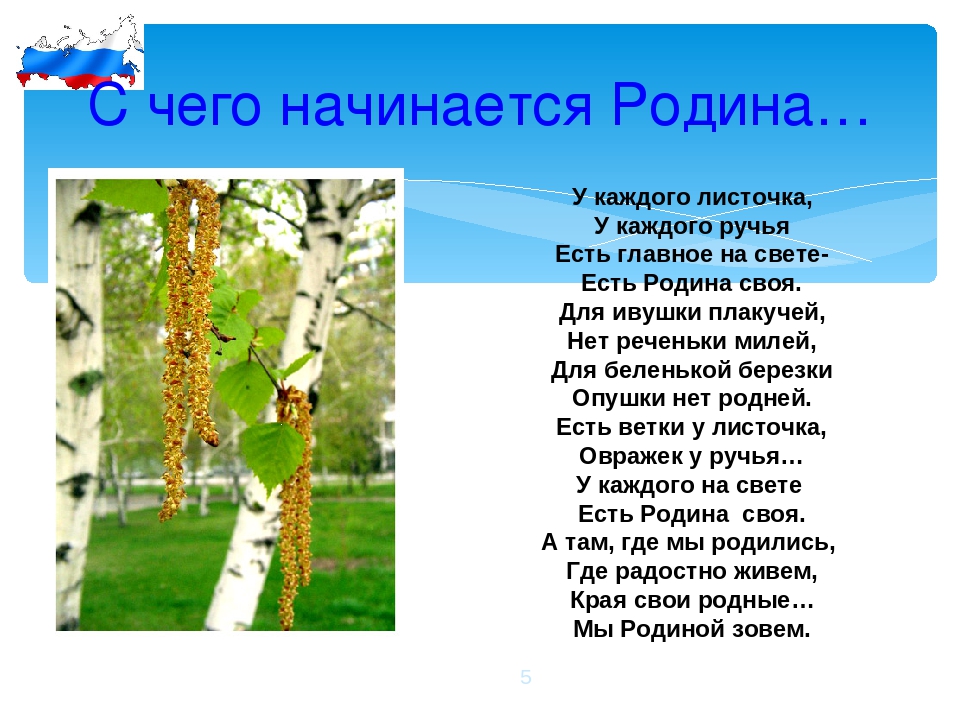 С чего начинается Родина…

У каждого листочка,
У каждого ручья
Есть главное на свете-
Есть Родина своя.
Для ивушки плакучей,
Нет реченьки милей,
Для беленькой березки
Опушки нет родней.
Есть ветки у листочка,
Овражек у ручья…
У каждого на свете
Есть Родина своя.
А там, где мы родились,
Где радостно живем,
Края свои родные…
Мы Родиной зовем.

5